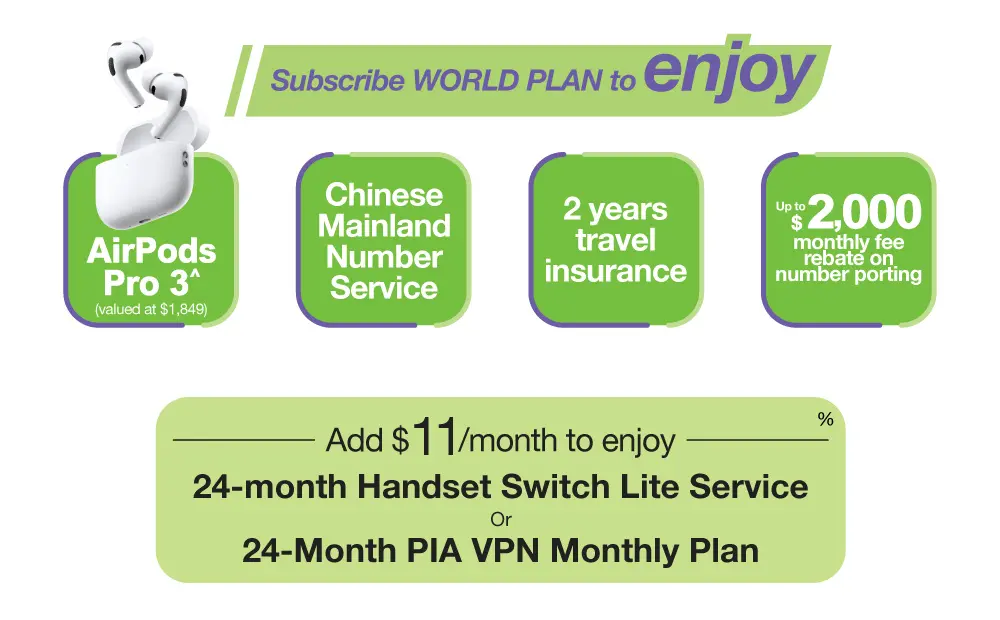 Subscribe WORLD PLAN to enjoy

AirPods Pro 3^
(valued at $1,849)

Chinese Mainland Number Service

2 years travel insurance

Up to $2,000 monthly fee rebate on number porting

Add $11/month to enjoy %
24-month Handset Switch Lite Service
Or
24-Month PIA VPN Monthly Plan